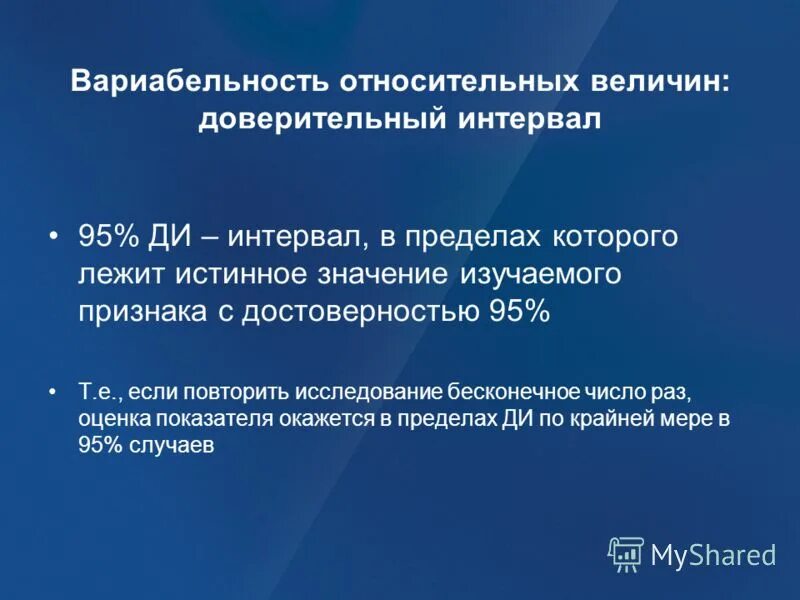 Вариабельность относительных величин: доверительный интервал

• 95% ДИ – интервал, в пределах которого лежит истинное значение изучаемого признака с достоверностью 95%

• Т.е., если повторить исследование бесконечное число раз, оценка показателя окажется в пределах ДИ по крайней мере в 95% случаев

MyShared